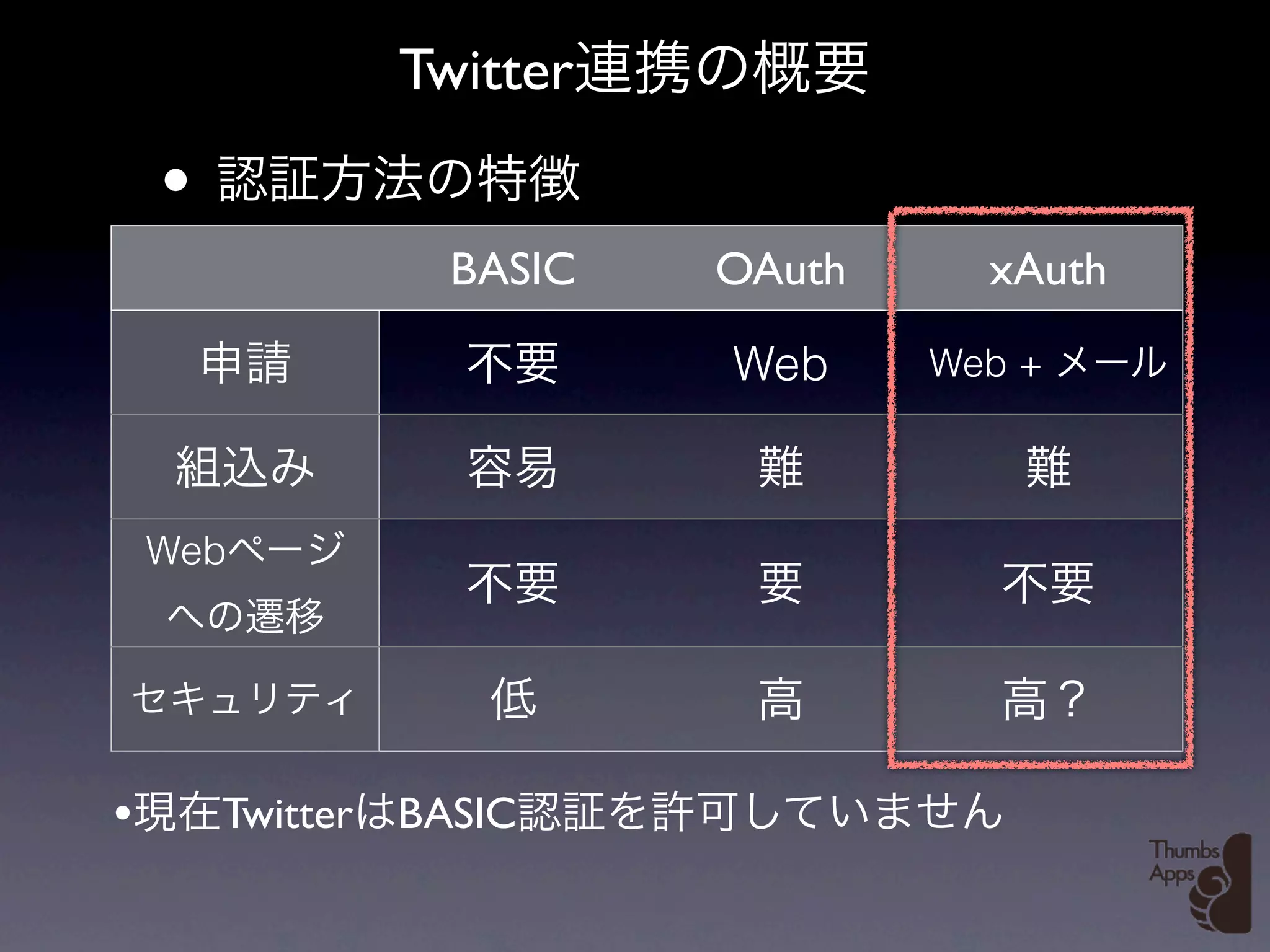 Twitter連携の概要

• 認証方法の特徴

|  | BASIC | OAuth | xAuth |
|---|---|---|---|
| 申請 | 不要 | Web | Web + メール |
| 組込み | 容易 | 難 | 難 |
| Webページへの遷移 | 不要 | 要 | 不要 |
| セキュリティ | 低 | 高 | 高？ |

•現在TwitterはBASIC認証を許可していません

Thumbs Apps